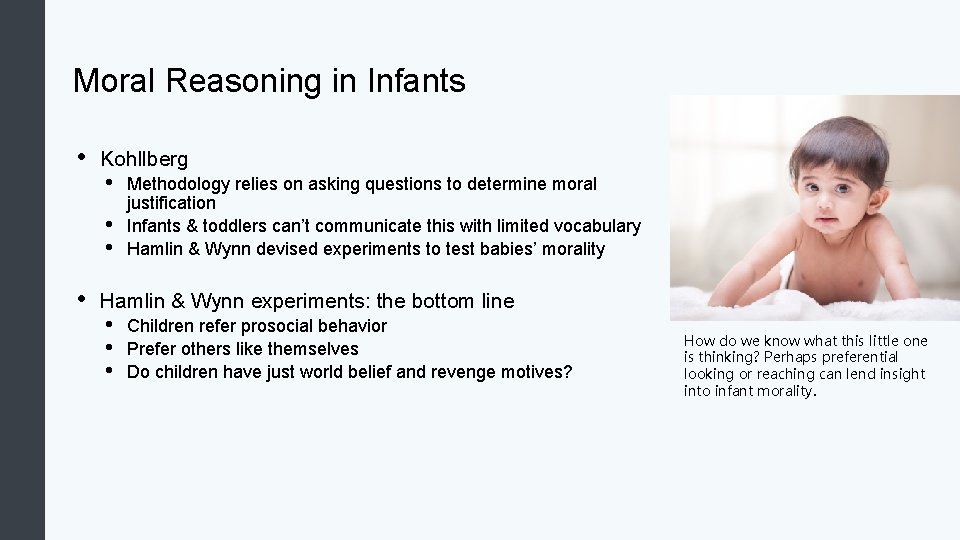 Moral Reasoning in Infants

• Kohllberg
  • Methodology relies on asking questions to determine moral justification
  • Infants & toddlers can't communicate this with limited vocabulary
  • Hamlin & Wynn devised experiments to test babies' morality

• Hamlin & Wynn experiments: the bottom line
  • Children refer prosocial behavior
  • Prefer others like themselves
  • Do children have just world belief and revenge motives?

How do we know what this little one is thinking? Perhaps preferential looking or reaching can lend insight into infant morality.